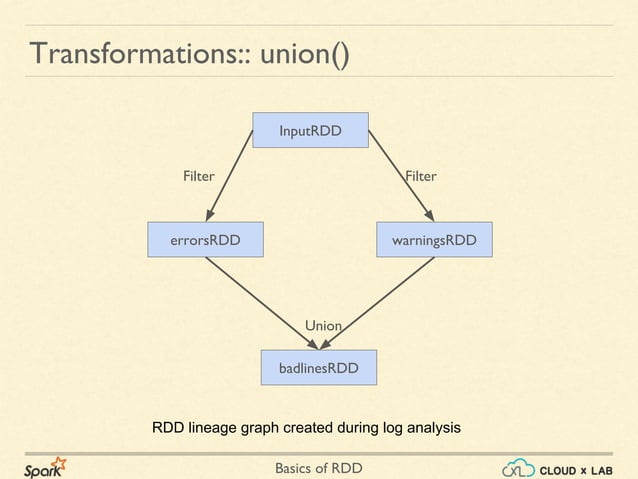 Transformations:: union()

InputRDD

Filter

Filter

errorsRDD

warningsRDD

Union

badlinesRDD

RDD lineage graph created during log analysis

Spark

Basics of RDD

CLOUD x LAB